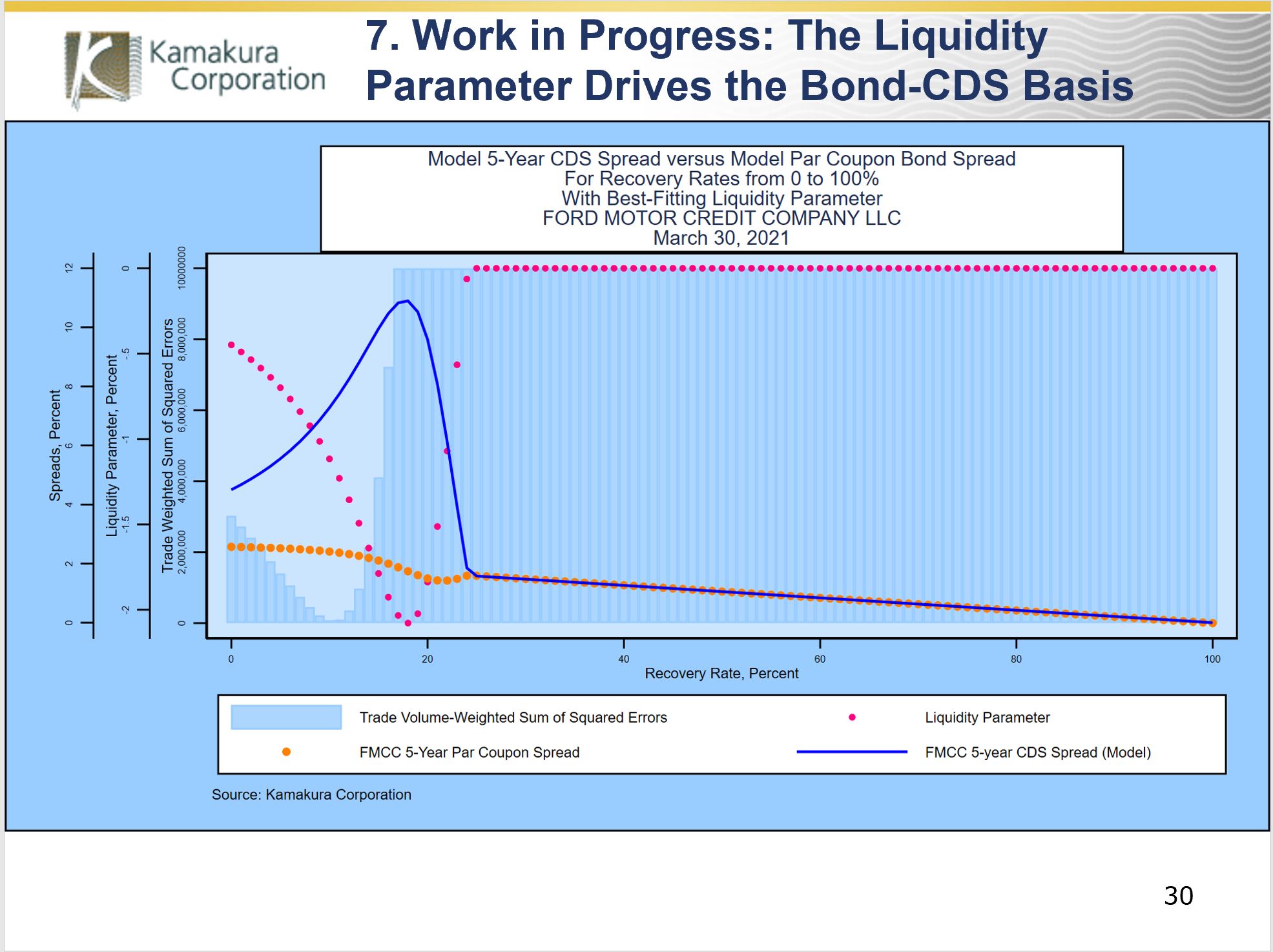 Kamakura Corporation

7. Work in Progress: The Liquidity Parameter Drives the Bond-CDS Basis

Model 5-Year CDS Spread versus Model Par Coupon Bond Spread
For Recovery Rates from 0 to 100%
With Best-Fitting Liquidity Parameter
FORD MOTOR CREDIT COMPANY LLC
March 30, 2021

Spreads, Percent
0 2 4 6 8 10 12

Liquidity Parameter, Percent
-2 -1.5 -1 -.5 0

Trade Weighted Sum of Squared Errors
0 2,000,000 4,000,000 6,000,000 8,000,000 10000000

0 20 40 60 80 100
Recovery Rate, Percent

Trade Volume-Weighted Sum of Squared Errors
Liquidity Parameter
FMCC 5-Year Par Coupon Spread
FMCC 5-year CDS Spread (Model)

Source: Kamakura Corporation

30